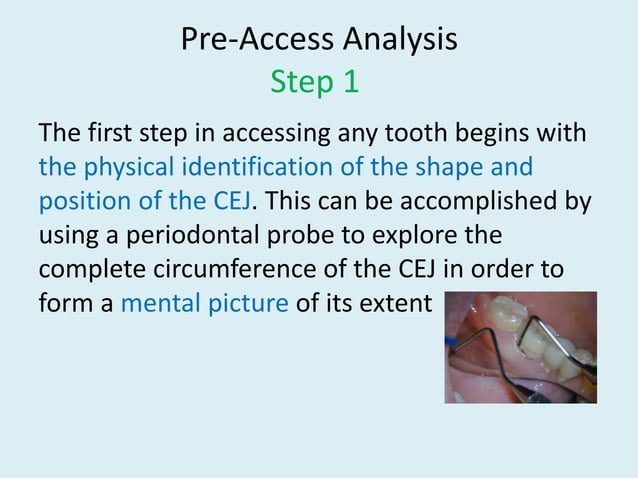 Pre-Access Analysis
Step 1

The first step in accessing any tooth begins with the physical identification of the shape and position of the CEJ. This can be accomplished by using a periodontal probe to explore the complete circumference of the CEJ in order to form a mental picture of its extent